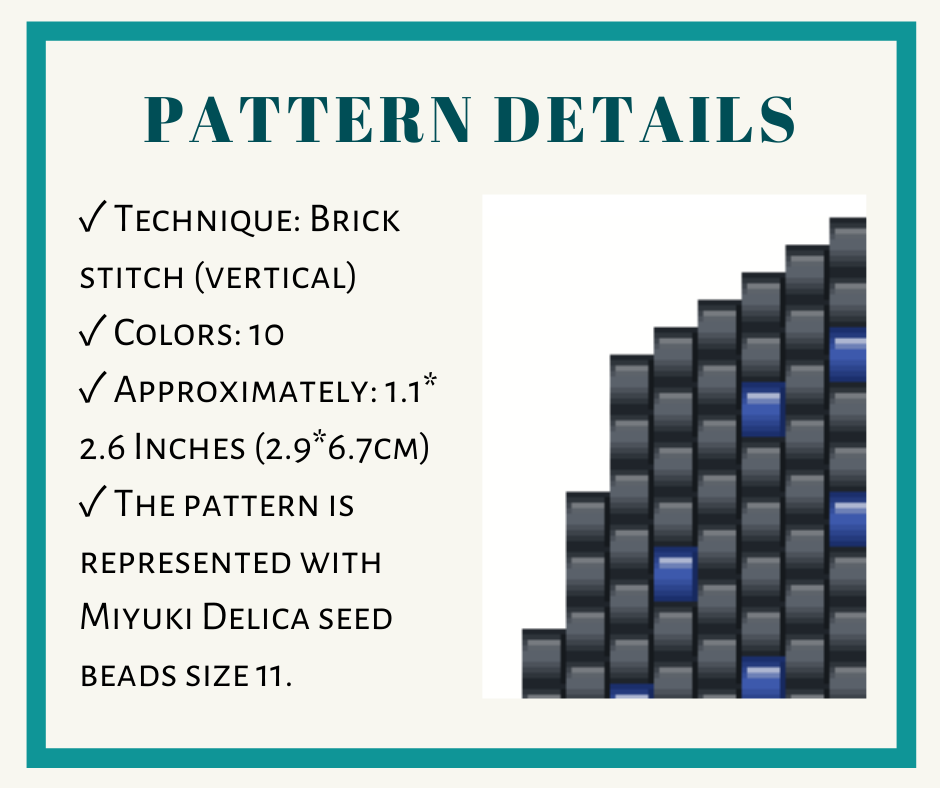 PATTERN DETAILS

✓ Technique: Brick stitch (vertical)
✓ Colors: 10
✓ Approximately: 1.1* 2.6 Inches (2.9*6.7cm)
✓ The pattern is represented with Miyuki Delica seed beads size 11.